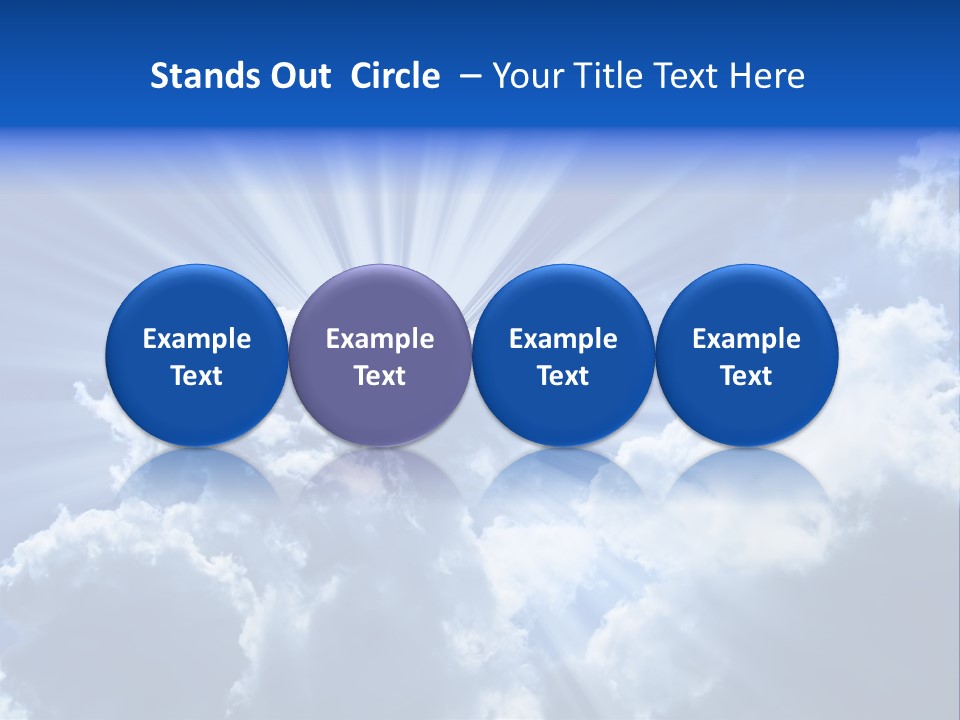 Stands Out Circle – Your Title Text Here

Example Text

Example Text

Example Text

Example Text